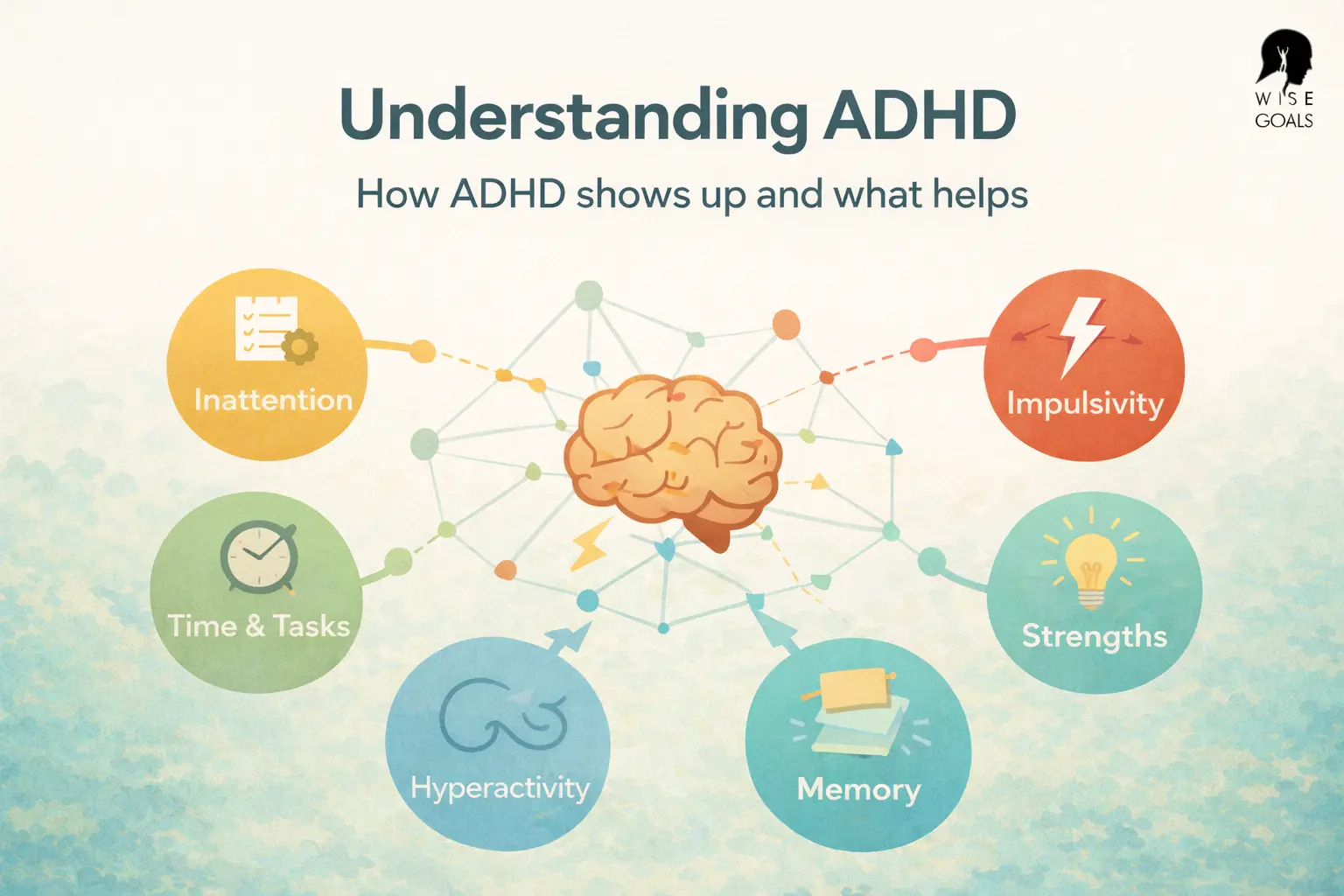 WISE GOALS

Understanding ADHD

How ADHD shows up and what helps

Inattention

Impulsivity

Time & Tasks

Strengths

Hyperactivity

Memory